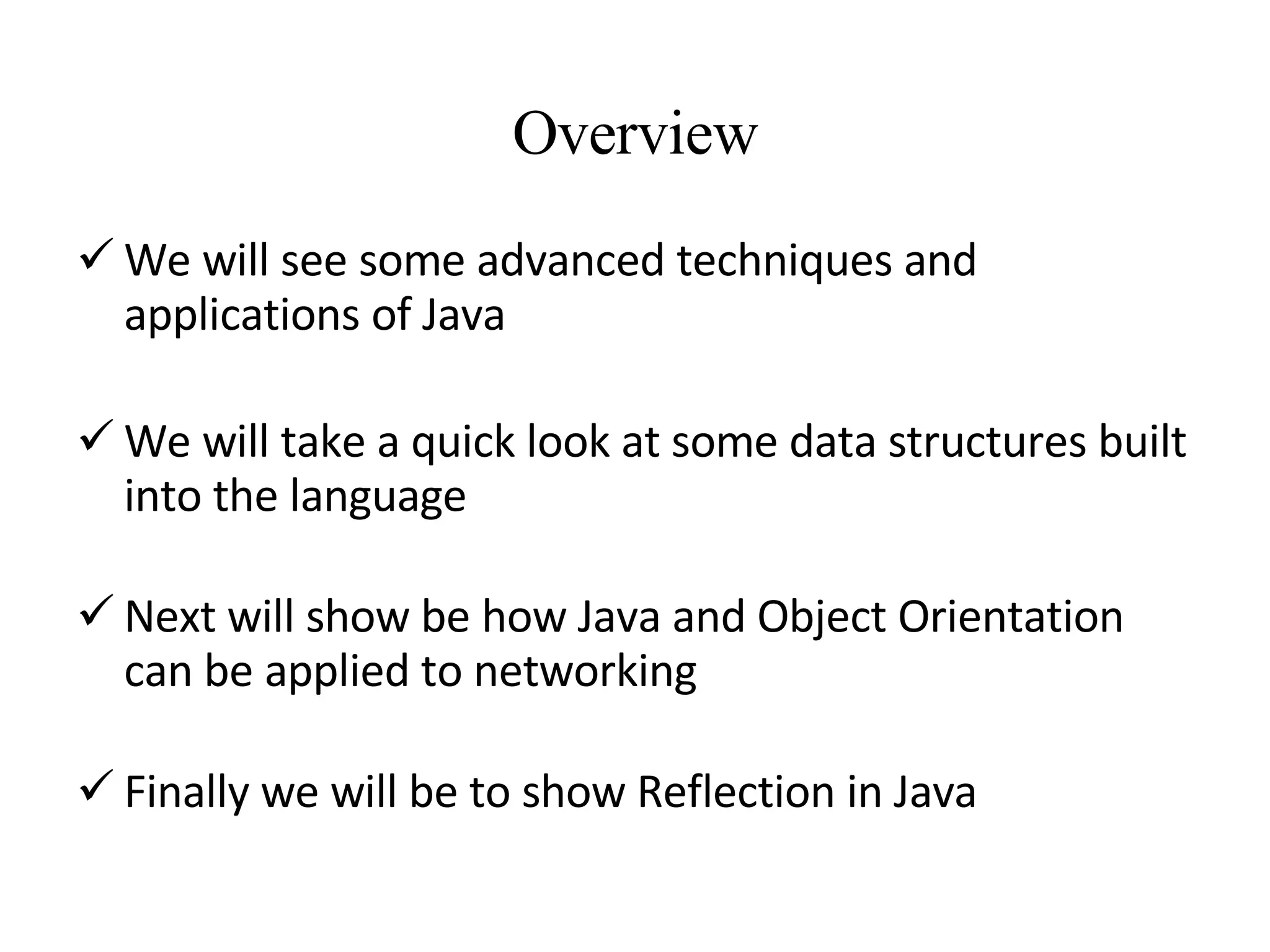 Overview

✓ We will see some advanced techniques and applications of Java

✓ We will take a quick look at some data structures built into the language

✓ Next will show be how Java and Object Orientation can be applied to networking

✓ Finally we will be to show Reflection in Java